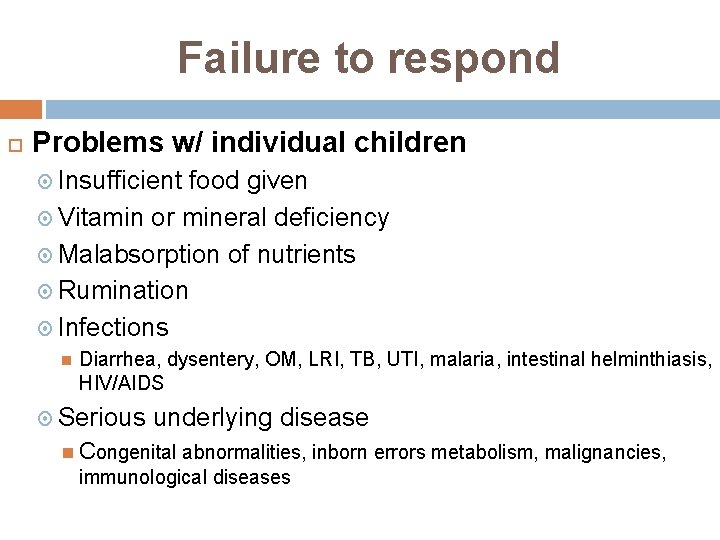 Failure to respond

Problems w/ individual children

Insufficient food given

Vitamin or mineral deficiency

Malabsorption of nutrients

Rumination

Infections

Diarrhea, dysentery, OM, LRI, TB, UTI, malaria, intestinal helminthiasis, HIV/AIDS

Serious underlying disease

Congenital abnormalities, inborn errors metabolism, malignancies, immunological diseases